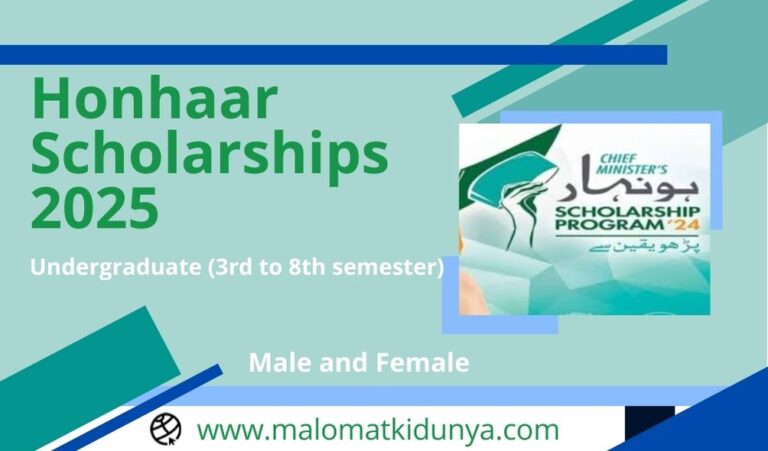 Honhaar Scholarships 2025

Undergraduate (3rd to 8th semester)

CHIEF MINISTER'S
ہونہار
SCHOLARSHIP PROGRAM '24
پڑھو یقین سے

Male and Female

www.malomatkidunya.com